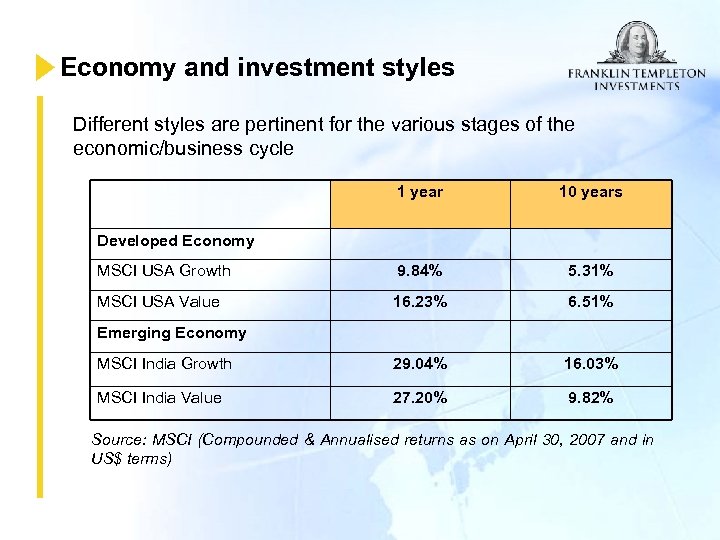 Economy and investment styles

FRANKLIN TEMPLETON INVESTMENTS

Different styles are pertinent for the various stages of the economic/business cycle

| | 1 year | 10 years |
|---|---|---|
| Developed Economy | | |
| MSCI USA Growth | 9.84% | 5.31% |
| MSCI USA Value | 16.23% | 6.51% |
| Emerging Economy | | |
| MSCI India Growth | 29.04% | 16.03% |
| MSCI India Value | 27.20% | 9.82% |

Source: MSCI (Compounded & Annualised returns as on April 30, 2007 and in US$ terms)